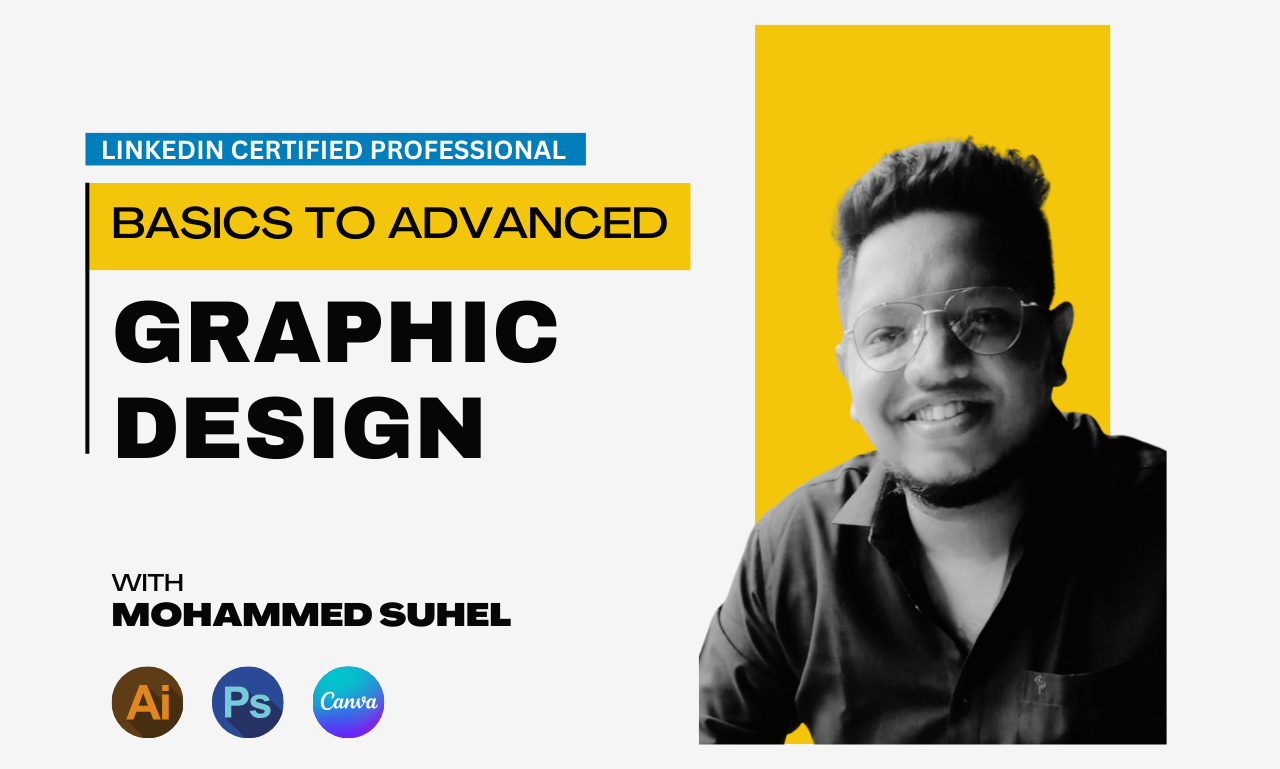 LINKEDIN CERTIFIED PROFESSIONAL

BASICS TO ADVANCED

GRAPHIC DESIGN

WITH
MOHAMMED SUHEL

Ai Ps Canva